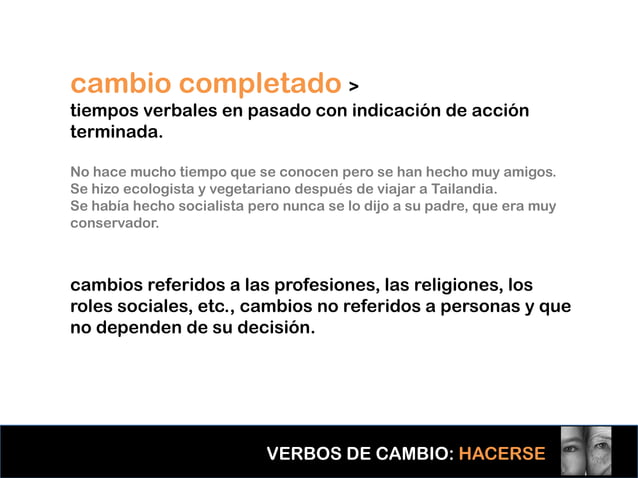 cambio completado >
tiempos verbales en pasado con indicación de acción terminada.

No hace mucho tiempo que se conocen pero se han hecho muy amigos.
Se hizo ecologista y vegetariano después de viajar a Tailandia.
Se había hecho socialista pero nunca se lo dijo a su padre, que era muy conservador.

cambios referidos a las profesiones, las religiones, los roles sociales, etc., cambios no referidos a personas y que no dependen de su decisión.

VERBOS DE CAMBIO: HACERSE